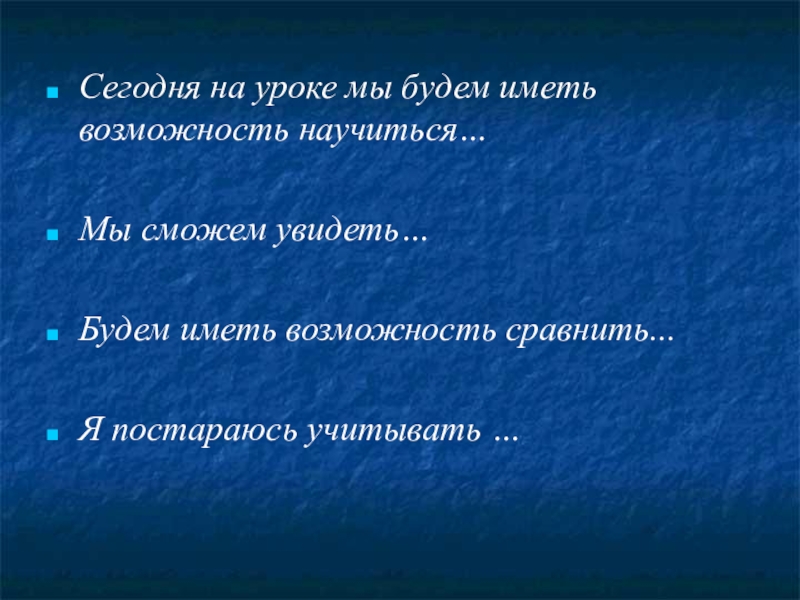 Сегодня на уроке мы будем иметь возможность научиться…

Мы сможем увидеть…

Будем иметь возможность сравнить...

Я постараюсь учитывать …